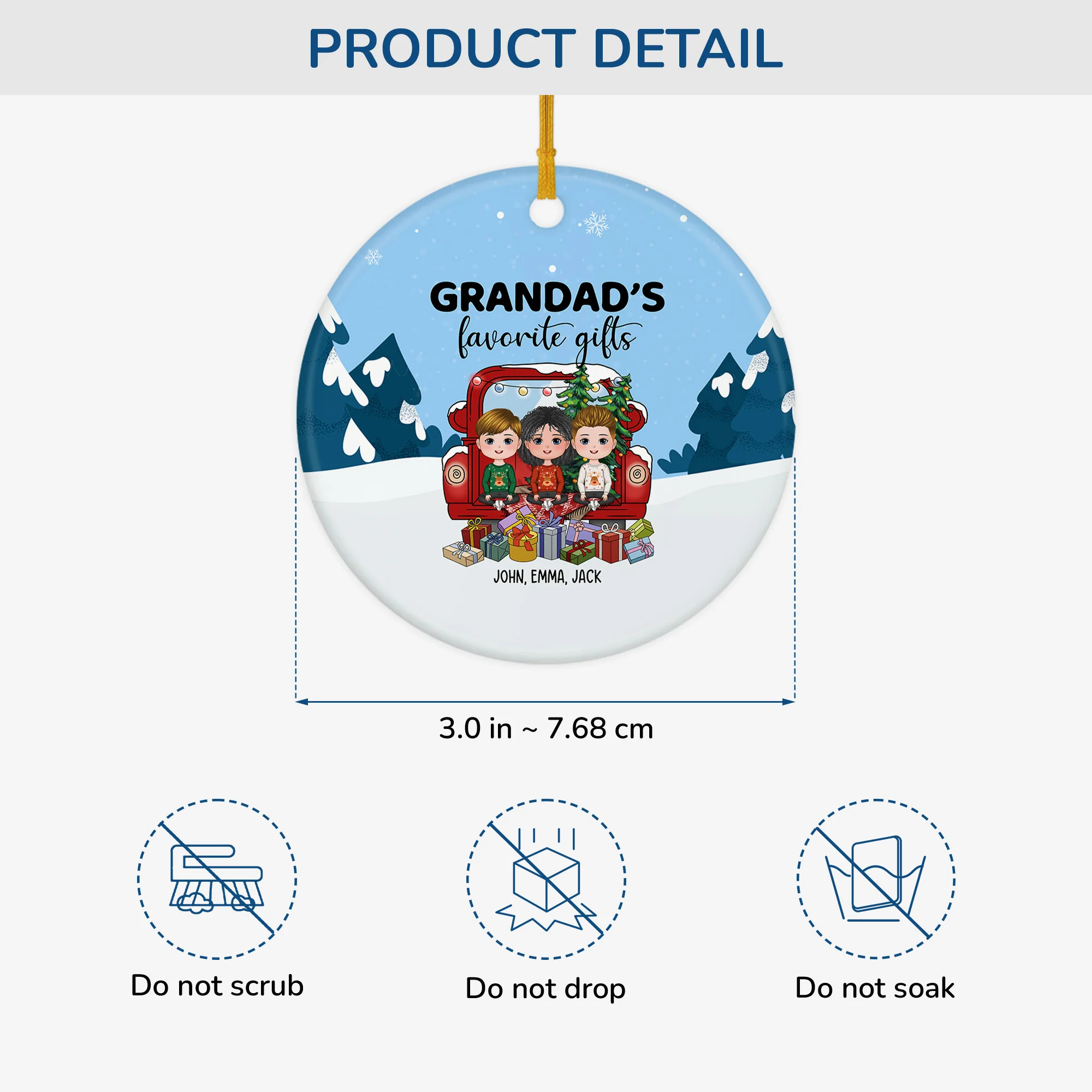 PRODUCT DETAIL

GRANDAD'S
favorite gifts

JOHN, EMMA, JACK

3.0 in ~ 7.68 cm

Do not scrub

Do not drop

Do not soak